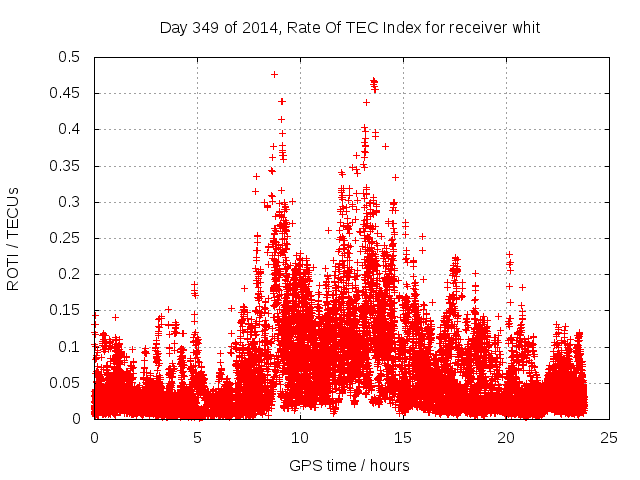 Day 349 of 2014, Rate Of TEC Index for receiver whit

ROTI / TECUs

0.5
0.45
0.4
0.35
0.3
0.25
0.2
0.15
0.1
0.05
0

0
5
10
15
20
25

GPS time / hours